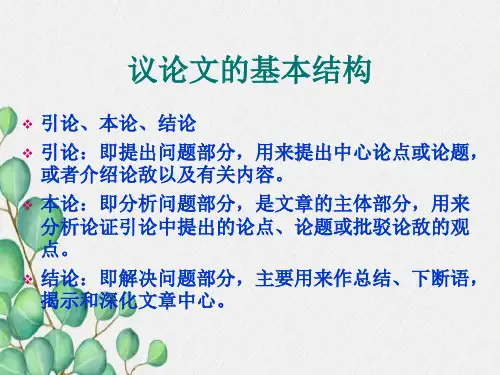 议论文的基本结构

❖ 引论、本论、结论

❖ 引论：即提出问题部分，用来提出中心论点或论题，或者介绍论敌以及有关内容。

❖ 本论：即分析问题部分，是文章的主体部分，用来分析论证引论中提出的论点、论题或批驳论敌的观点。

❖ 结论：即解决问题部分，主要用来作总结、下断语，揭示和深化文章中心。